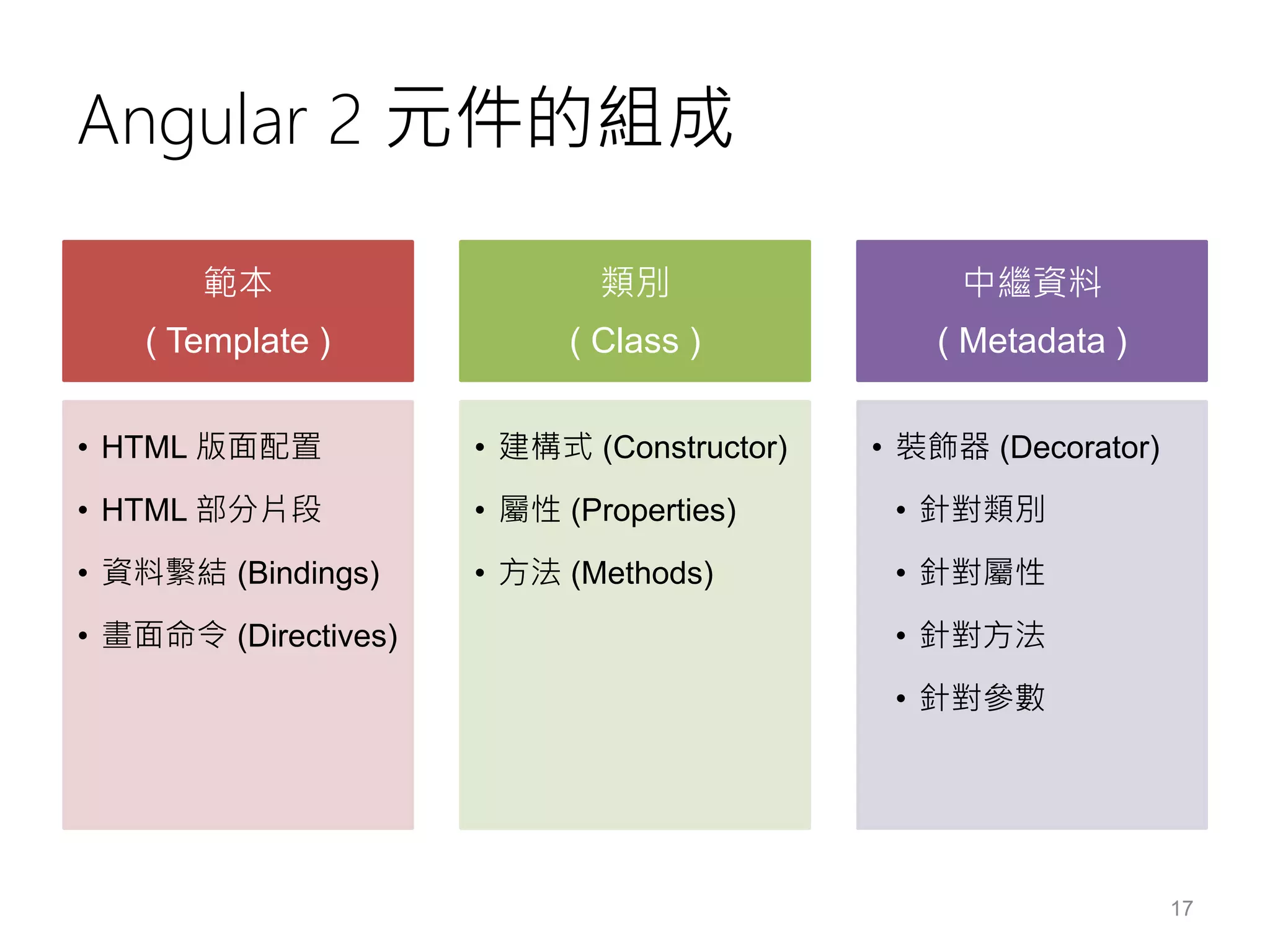 Angular 2 元件的組成

範本
( Template )

• HTML 版面配置
• HTML 部分片段
• 資料繫結 (Bindings)
• 畫面命令 (Directives)

類別
( Class )

• 建構式 (Constructor)
• 屬性 (Properties)
• 方法 (Methods)

中繼資料
( Metadata )

• 裝飾器 (Decorator)
  • 針對類別
  • 針對屬性
  • 針對方法
  • 針對參數

17